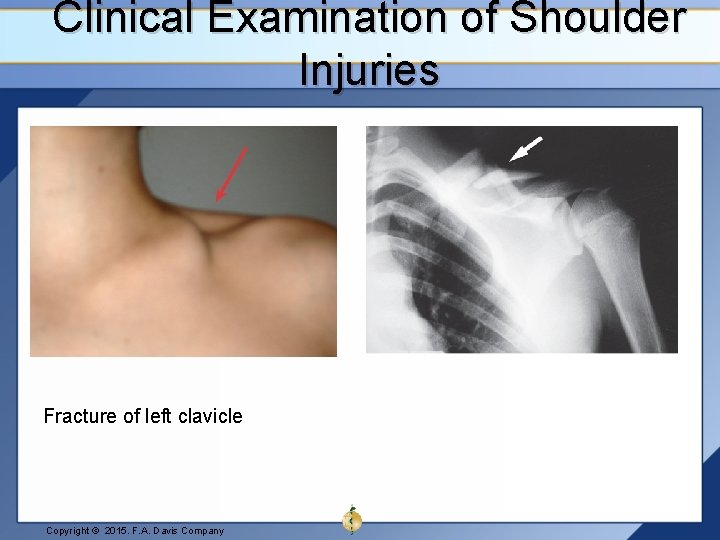 Clinical Examination of Shoulder Injuries

Fracture of left clavicle

Copyright © 2015. F.A. Davis Company